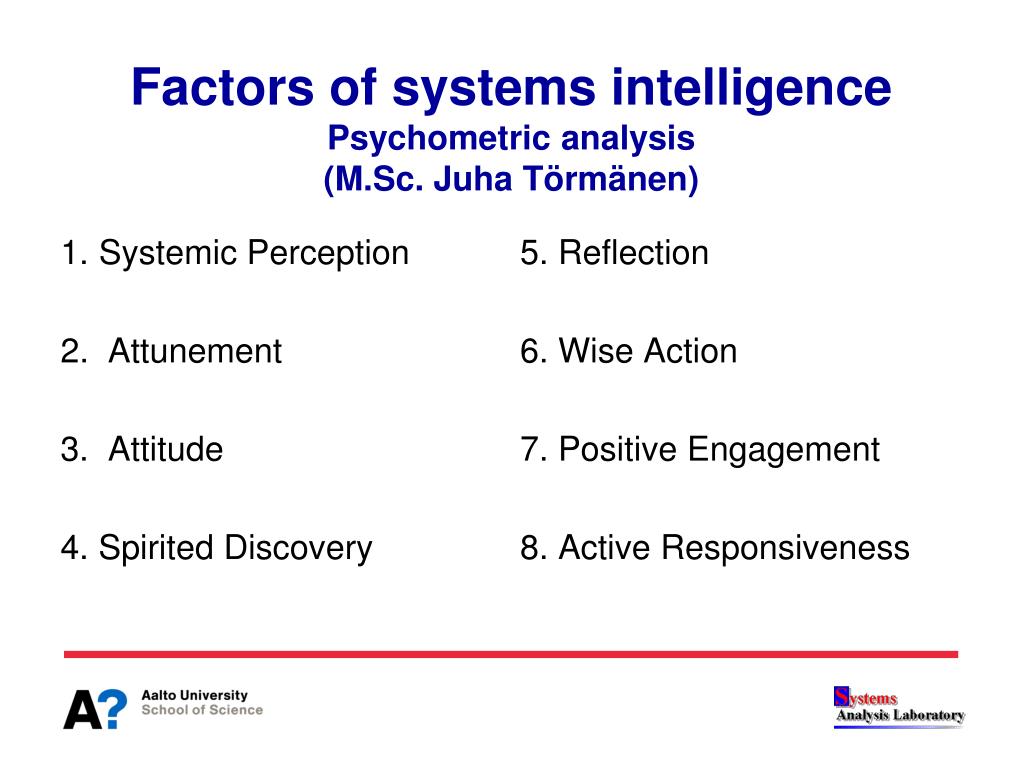 Factors of systems intelligence
Psychometric analysis
(M.Sc. Juha Törmänen)

1. Systemic Perception

2. Attunement

3. Attitude

4. Spirited Discovery

5. Reflection

6. Wise Action

7. Positive Engagement

8. Active Responsiveness

A?
Aalto University
School of Science

Systems
Analysis Laboratory